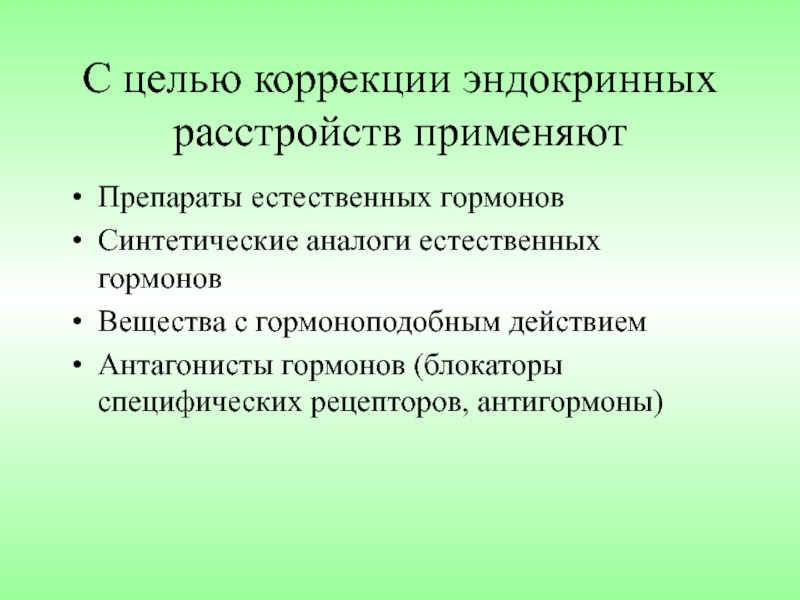 С целью коррекции эндокринных расстройств применяют

• Препараты естественных гормонов
• Синтетические аналоги естественных гормонов
• Вещества с гормоноподобным действием
• Антагонисты гормонов (блокаторы специфических рецепторов, антигормоны)